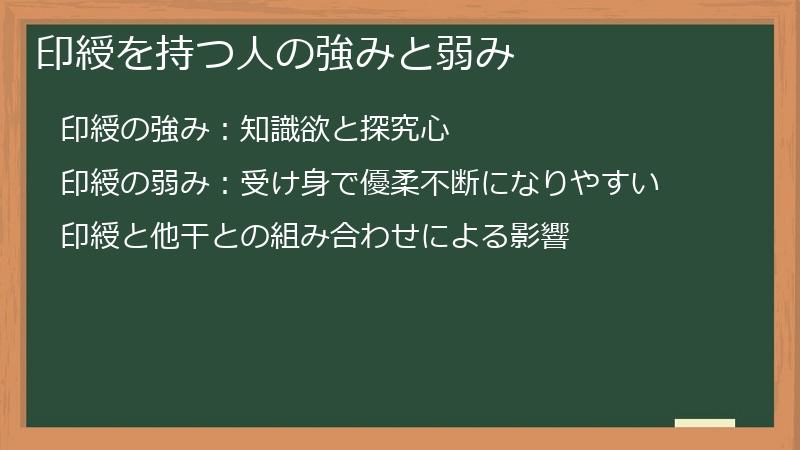 印綬を持つ人の強みと弱み

印綬の強み：知識欲と探究心

印綬の弱み：受け身で優柔不断になりやすい

印綬と他干との組み合わせによる影響